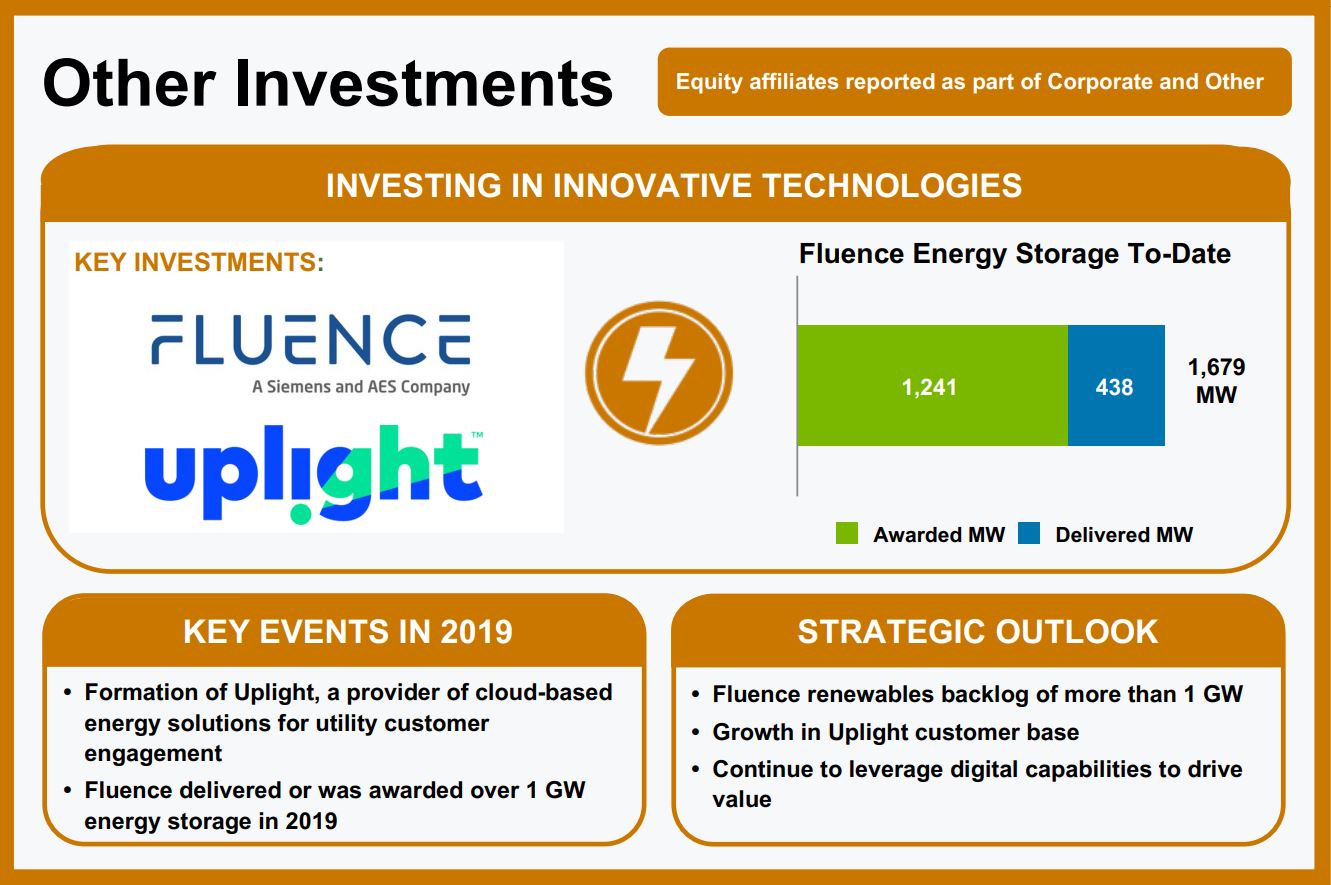 Other Investments

Equity affiliates reported as part of Corporate and Other

INVESTING IN INNOVATIVE TECHNOLOGIES

KEY INVESTMENTS:

FLUENCE
A Siemens and AES Company

uplight™

Fluence Energy Storage To-Date

1,241 438 1,679 MW

Awarded MW Delivered MW

KEY EVENTS IN 2019

• Formation of Uplight, a provider of cloud-based energy solutions for utility customer engagement
• Fluence delivered or was awarded over 1 GW energy storage in 2019

STRATEGIC OUTLOOK

• Fluence renewables backlog of more than 1 GW
• Growth in Uplight customer base
• Continue to leverage digital capabilities to drive value